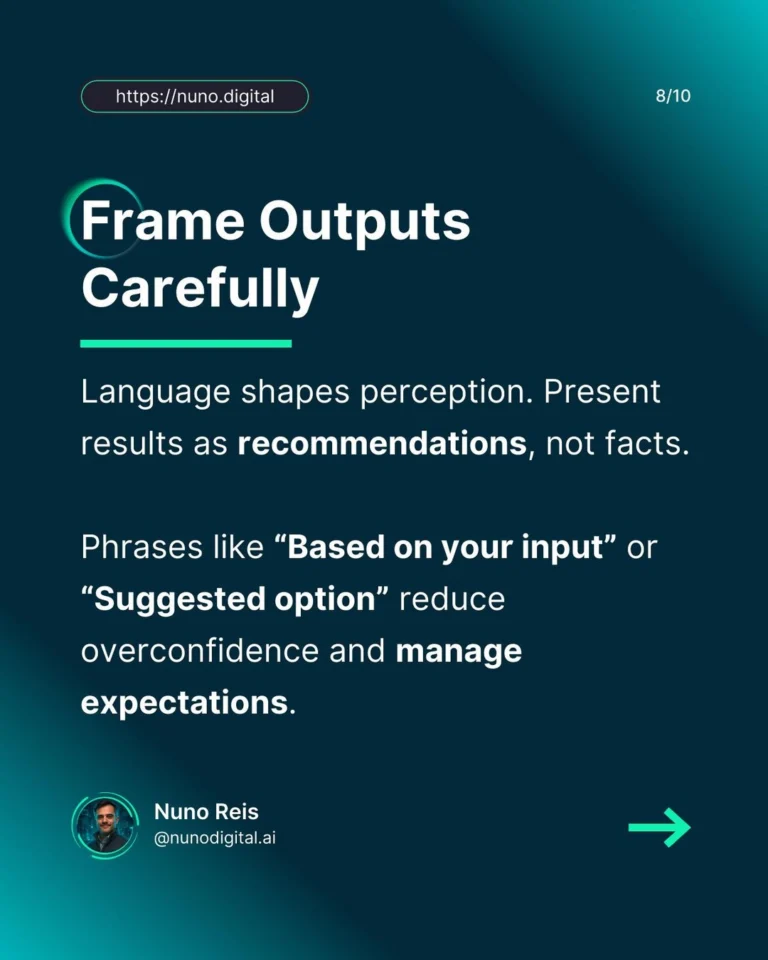 https://nuno.digital

8/10

Frame Outputs Carefully

Language shapes perception. Present results as recommendations, not facts.

Phrases like “Based on your input” or “Suggested option” reduce overconfidence and manage expectations.

Nuno Reis
@nunodigital.ai